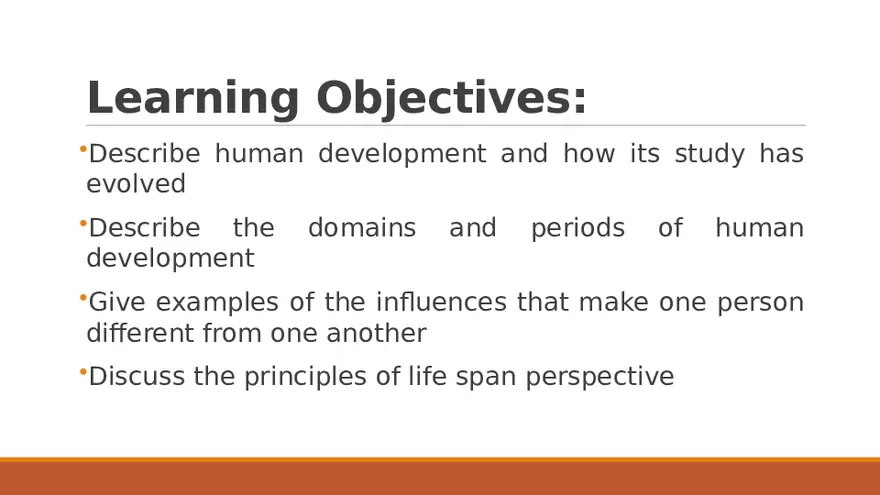 Learning Objectives:

•Describe human development and how its study has evolved

•Describe the domains and periods of human development

•Give examples of the influences that make one person different from one another

•Discuss the principles of life span perspective